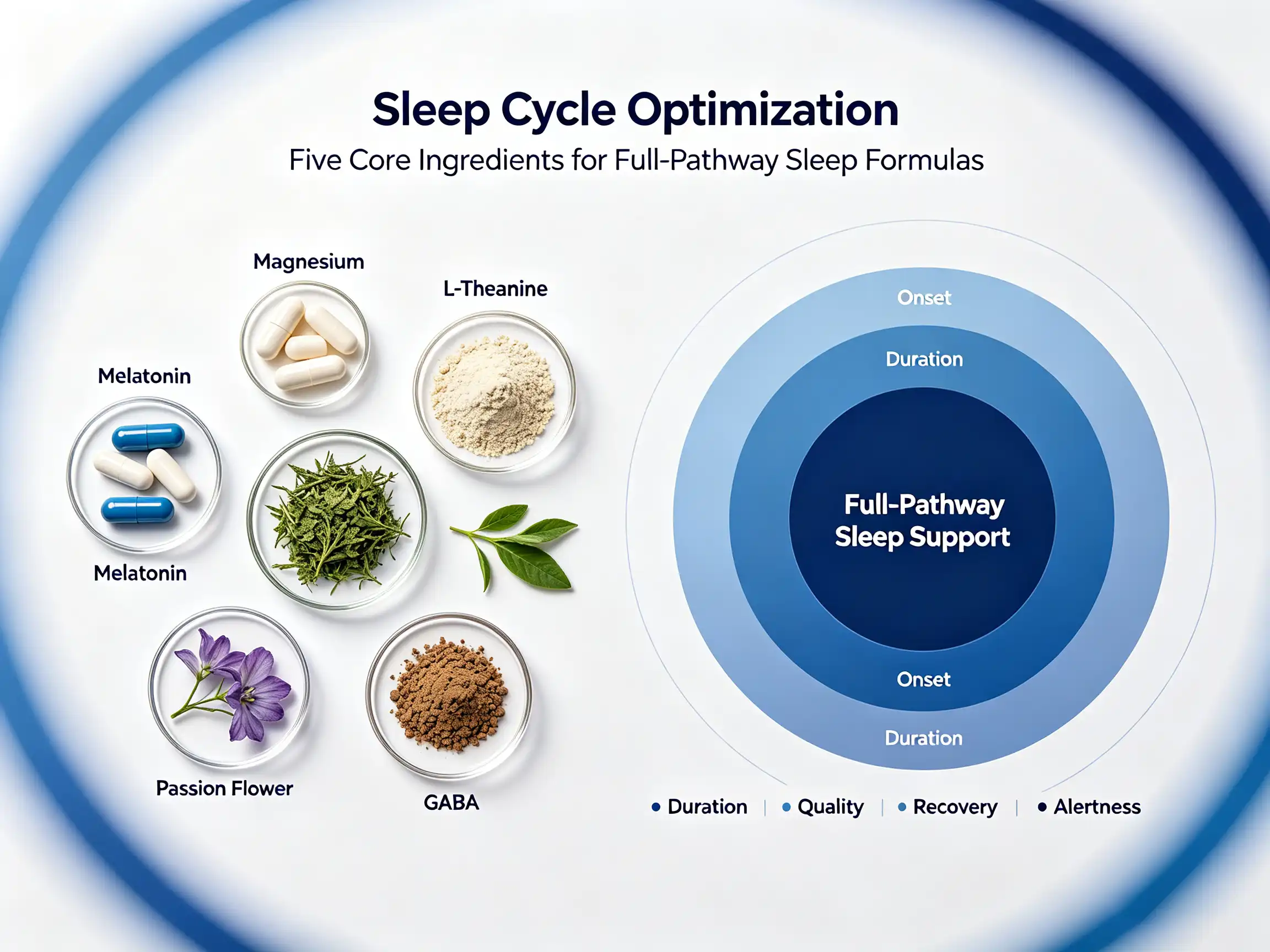 Sleep Cycle Optimization

Five Core Ingredients for Full-Pathway Sleep Formulas

Magnesium

L-Theanine

Melatonin

Melatonin

Passion Flower

GABA

Onset

Duration

Full-Pathway Sleep Support

Onset

Duration

• Duration | • Quality | • Recovery | • Alertness